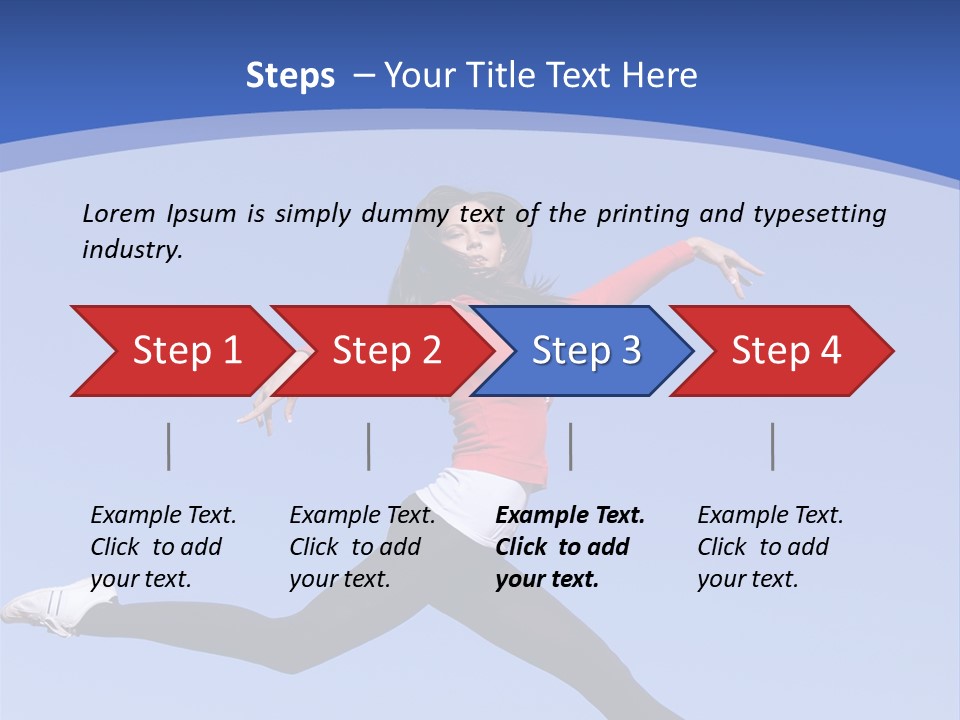 Steps – Your Title Text Here

Lorem Ipsum is simply dummy text of the printing and typesetting industry.

Step 1

Step 2

Step 3

Step 4

Example Text. Click to add your text.

Example Text. Click to add your text.

Example Text. Click to add your text.

Example Text. Click to add your text.